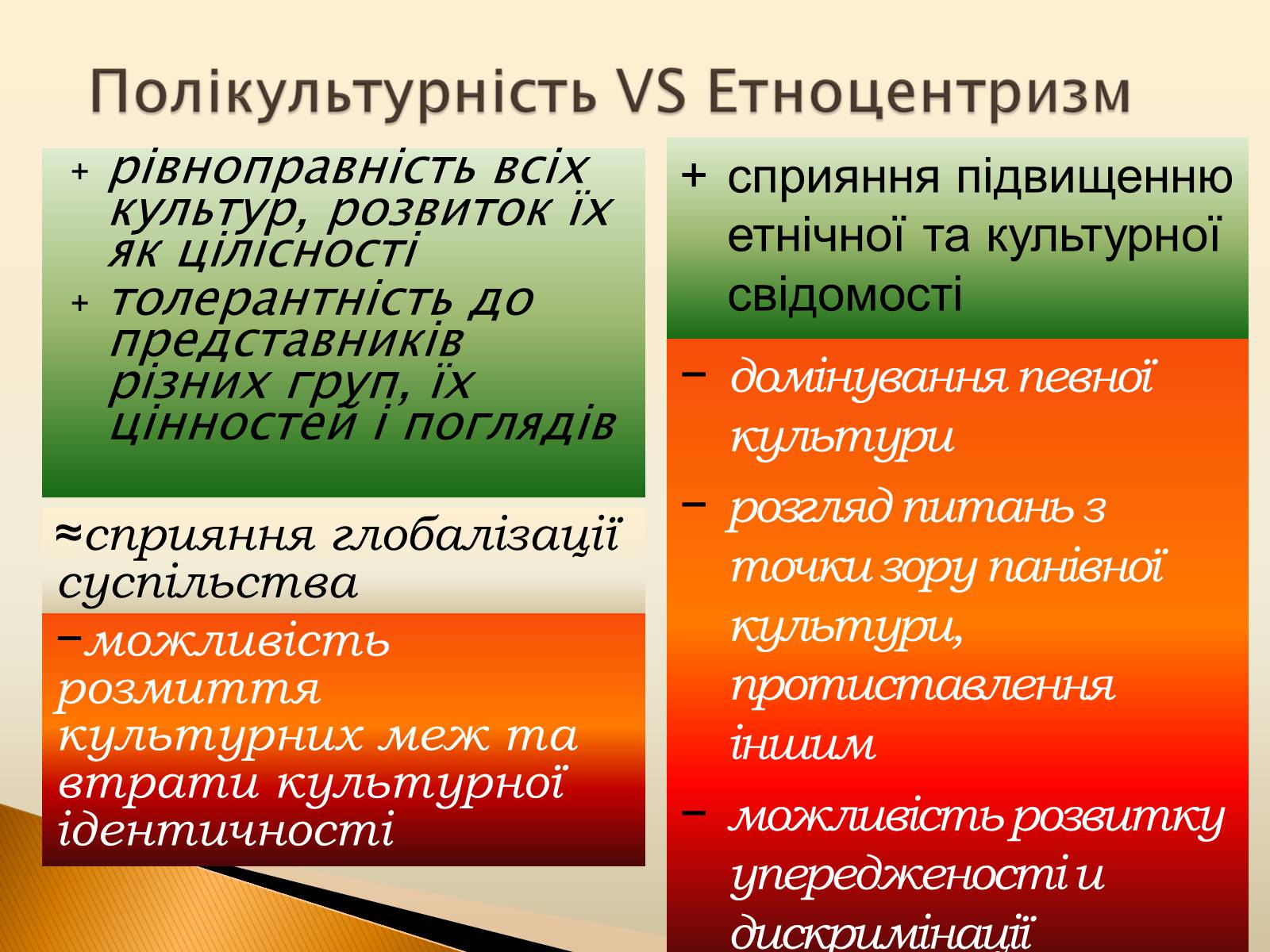 Полікультурність VS Етноцентризм

+ рівноправність всіх культур, розвиток їх як цілісності
+ толерантність до представників різних груп, їх цінностей і поглядів

≈сприяння глобалізації суспільства

−можливість розмиття культурних меж та втрати культурної ідентичності

+ сприяння підвищенню етнічної та культурної свідомості

− домінування певної культури

− розгляд питань з точки зору панівної культури, протиставлення іншим

− можливість розвитку упередженості и дискримінації